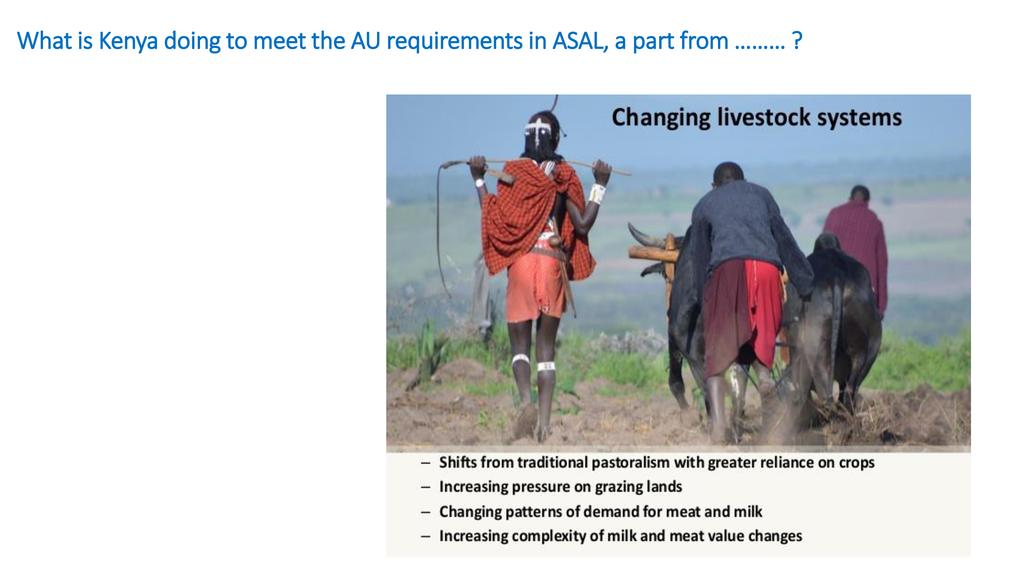 What is Kenya doing to meet the AU requirements in ASAL, a part from ……… ?

Changing livestock systems

– Shifts from traditional pastoralism with greater reliance on crops
– Increasing pressure on grazing lands
– Changing patterns of demand for meat and milk
– Increasing complexity of milk and meat value changes